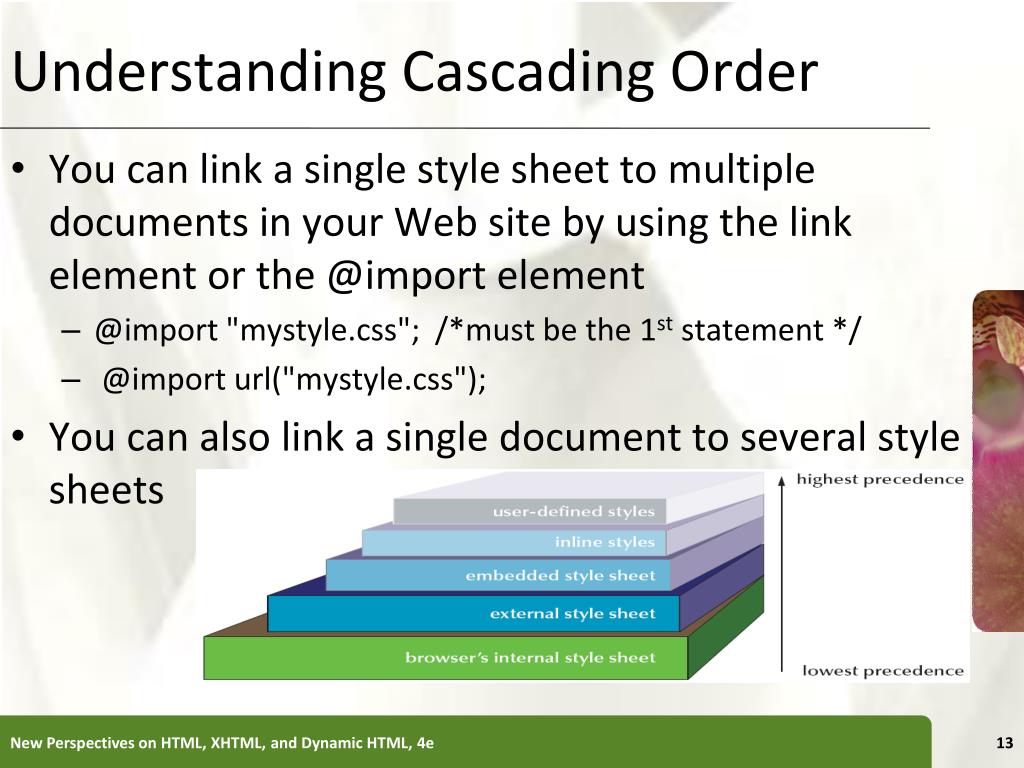 Understanding Cascading Order

• You can link a single style sheet to multiple documents in your Web site by using the link element or the @import element
– @import "mystyle.css"; /*must be the 1$^{st}$ statement */
– @import url("mystyle.css");
• You can also link a single document to several style sheets

highest precedence
user-defined styles
inline styles
embedded style sheet
external style sheet
browser's internal style sheet
lowest precedence

New Perspectives on HTML, XHTML, and Dynamic HTML, 4e
13